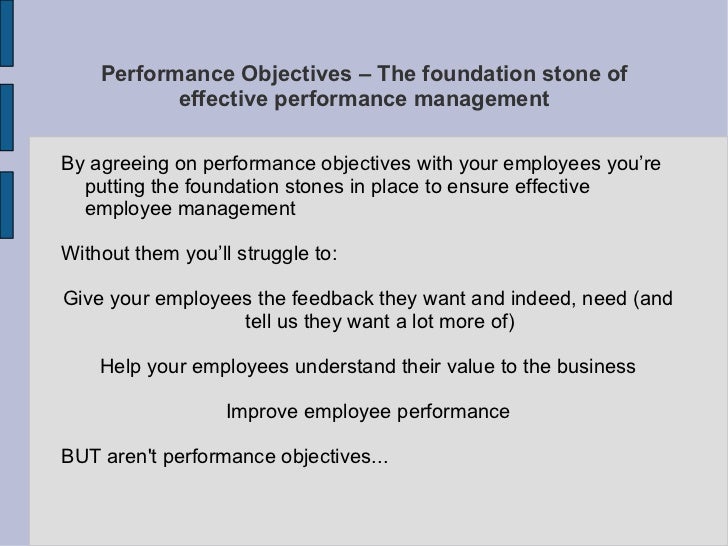 Performance Objectives – The foundation stone of effective performance management

By agreeing on performance objectives with your employees you’re putting the foundation stones in place to ensure effective employee management

Without them you’ll struggle to:

Give your employees the feedback they want and indeed, need (and tell us they want a lot more of)

Help your employees understand their value to the business

Improve employee performance

BUT aren't performance objectives...